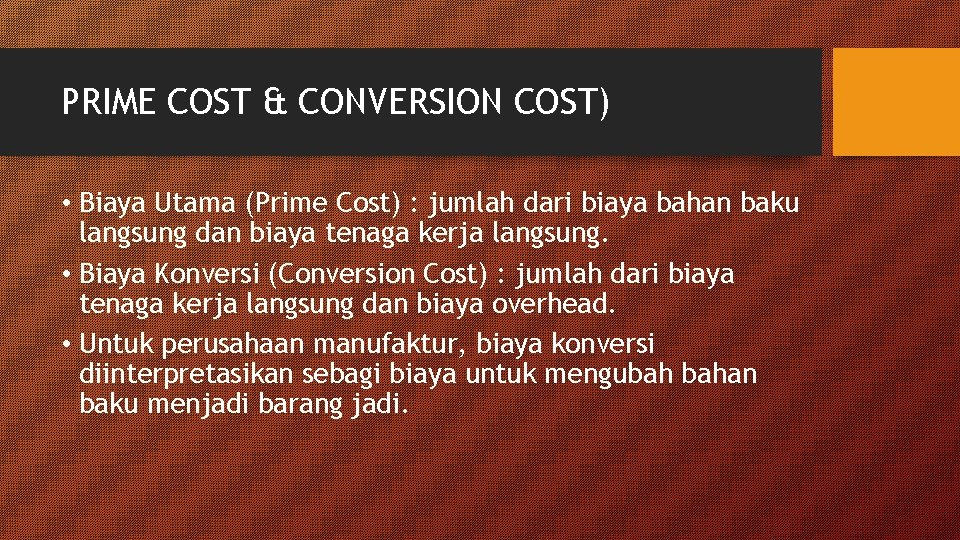 PRIME COST & CONVERSION COST)

• Biaya Utama (Prime Cost) : jumlah dari biaya bahan baku langsung dan biaya tenaga kerja langsung.

• Biaya Konversi (Conversion Cost) : jumlah dari biaya tenaga kerja langsung dan biaya overhead.

• Untuk perusahaan manufaktur, biaya konversi diinterpretasikan sebagi biaya untuk mengubah bahan baku menjadi barang jadi.